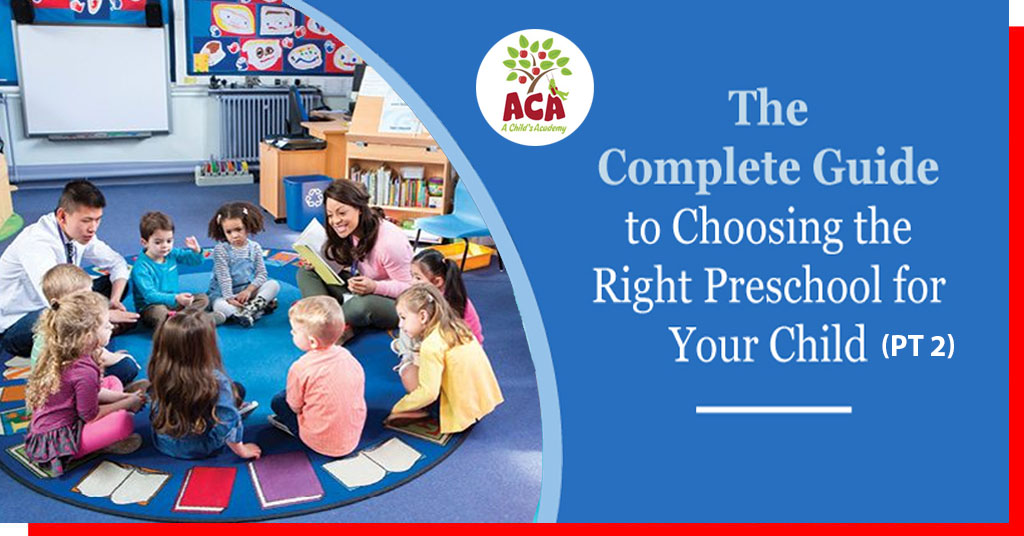 ACA
A Child's Academy

The Complete Guide to Choosing the Right Preschool for Your Child (PT 2)